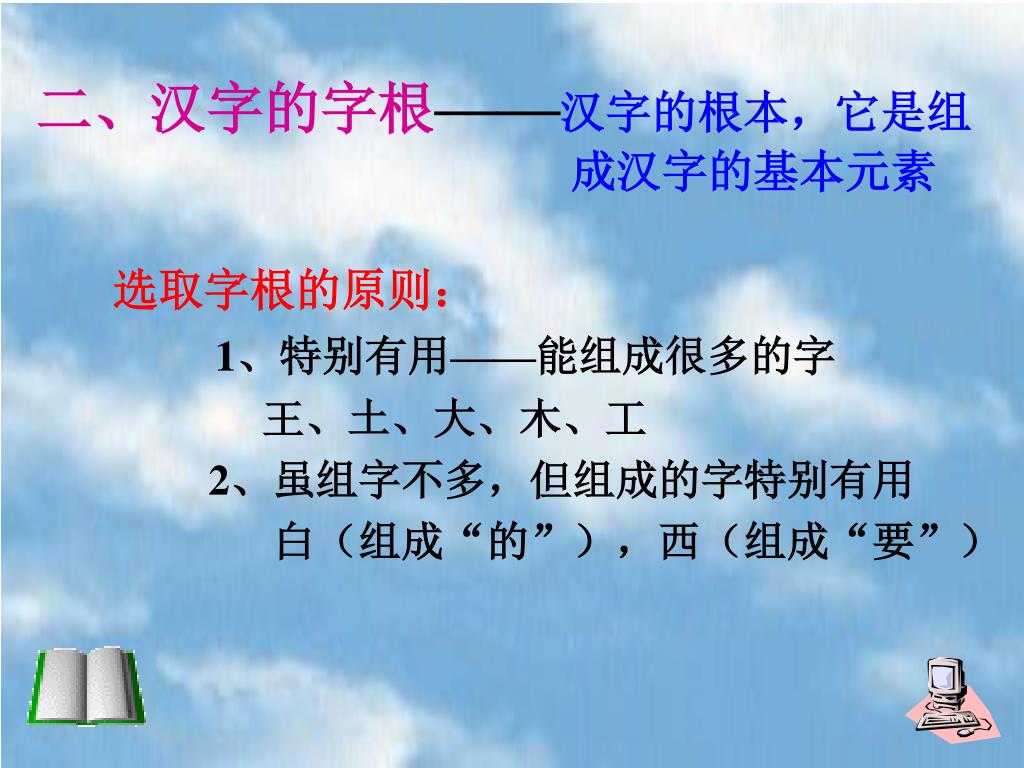 二、汉字的字根——汉字的根本，它是组成汉字的基本元素

选取字根的原则：

1、特别有用——能组成很多的字

王、土、大、木、工

2、虽组字不多，但组成的字特别有用

白（组成“的”），西（组成“要”）